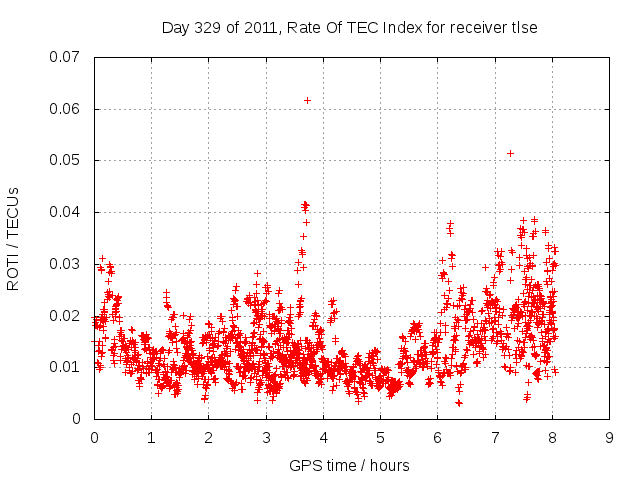 Day 329 of 2011, Rate Of TEC Index for receiver tlse

ROTI / TECUs

0.07
0.06
0.05
0.04
0.03
0.02
0.01
0

0 1 2 3 4 5 6 7 8 9

GPS time / hours